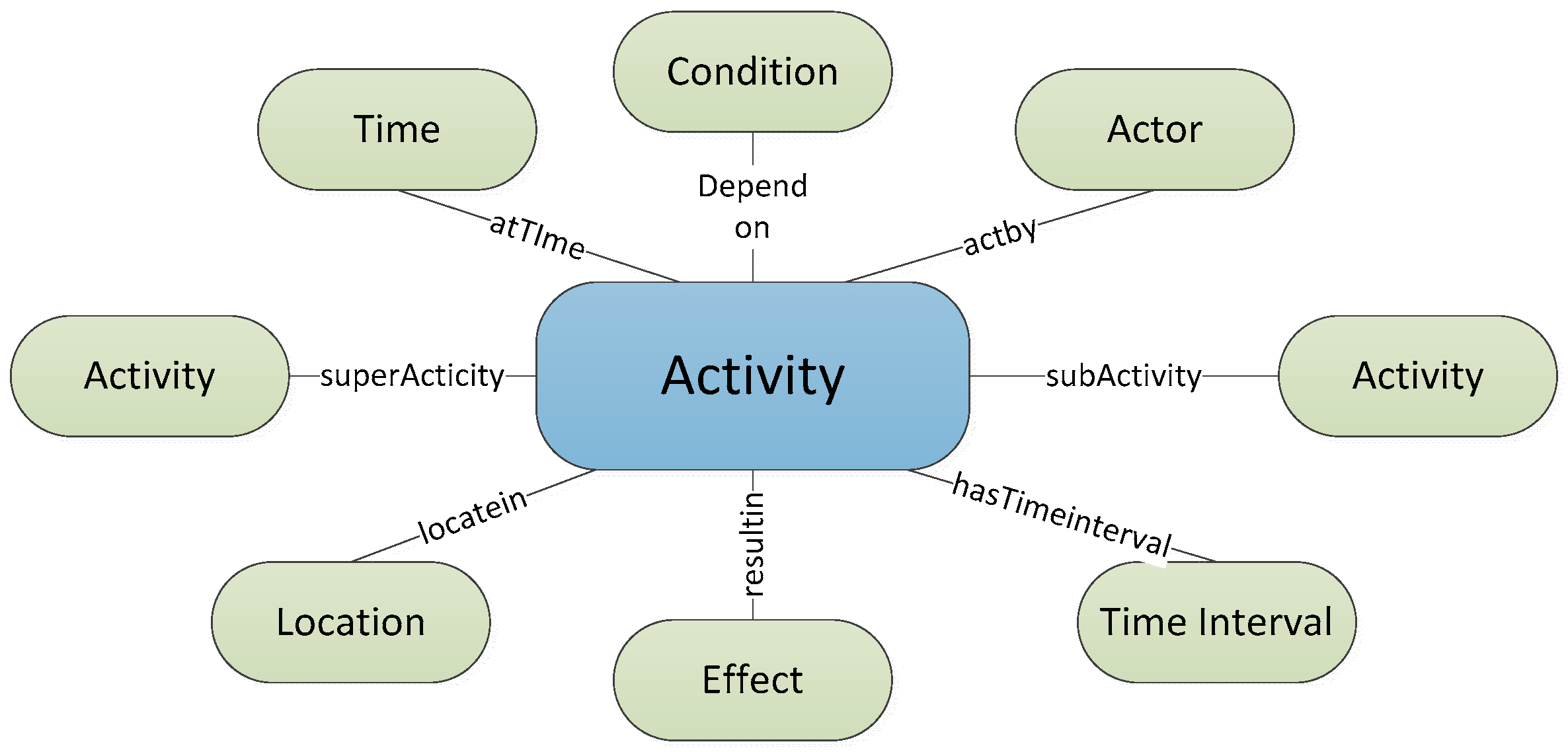 Condition

Time

Actor

Depend on

atTIme

actby

Activity

superActicity

Activity

subActivity

Activity

locatein

resultin

hasTimeinterval

Location

Effect

Time Interval